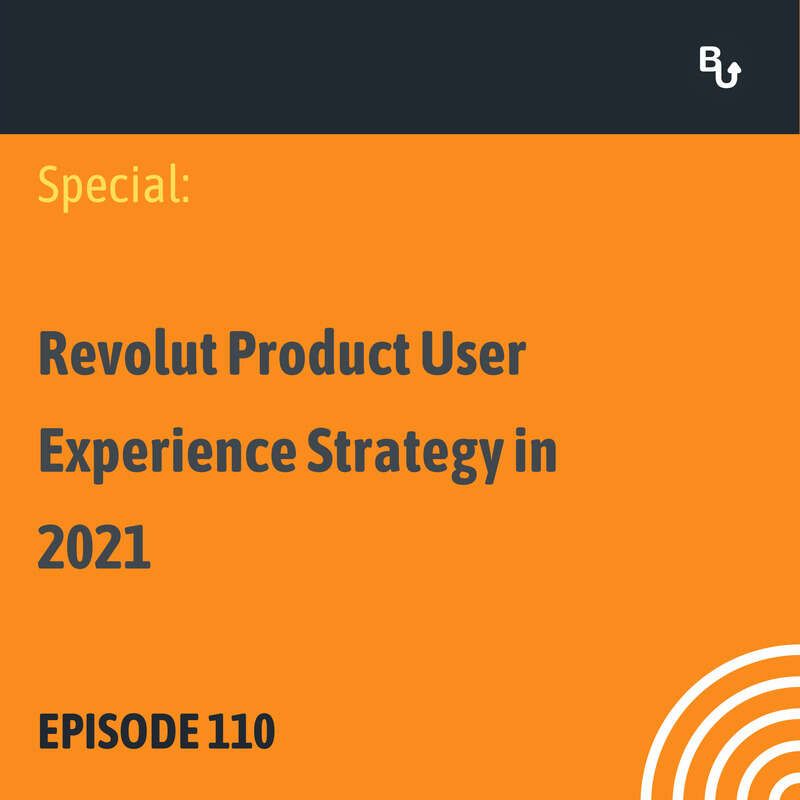 BU

Special:

Revolut Product User Experience Strategy in 2021

EPISODE 110